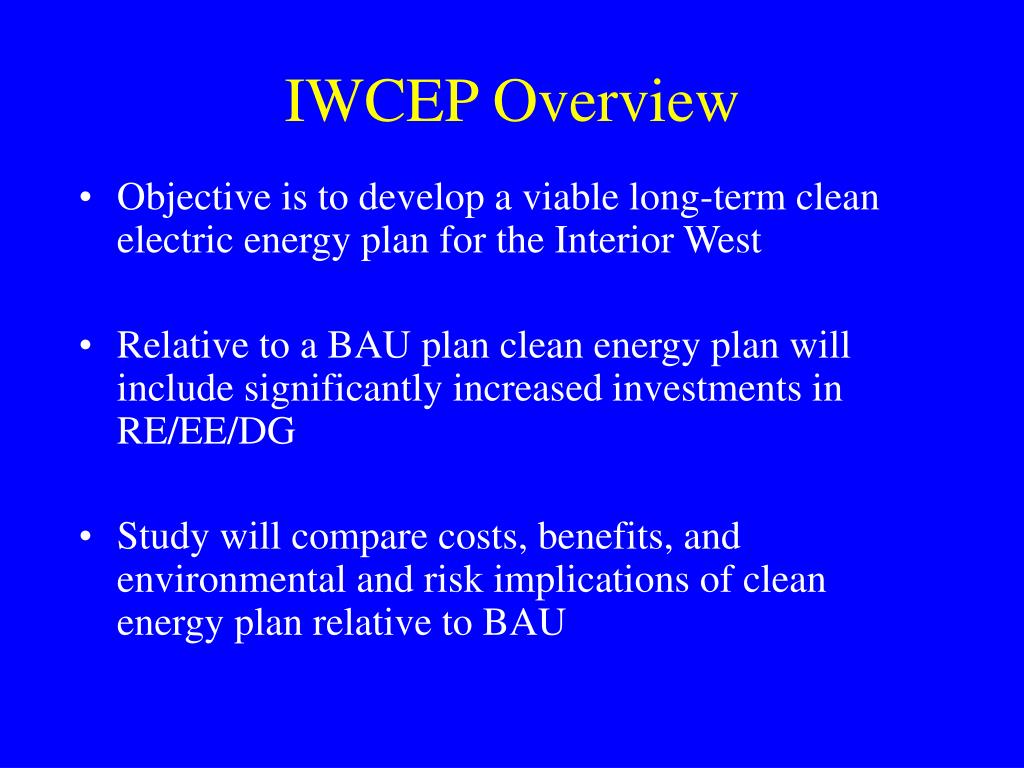 IWCEP Overview

• Objective is to develop a viable long-term clean electric energy plan for the Interior West

• Relative to a BAU plan clean energy plan will include significantly increased investments in RE/EE/DG

• Study will compare costs, benefits, and environmental and risk implications of clean energy plan relative to BAU